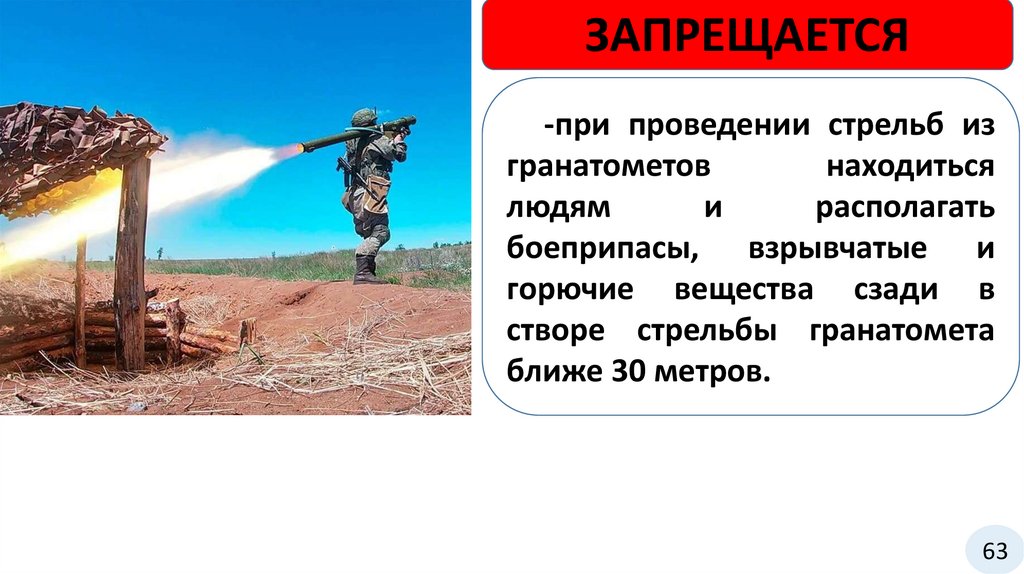 ЗАПРЕЩАЕТСЯ

-при проведении стрельб из гранатометов находиться людям и располагать боеприпасы, взрывчатые и горючие вещества сзади в створе стрельбы гранатомета ближе 30 метров.

63